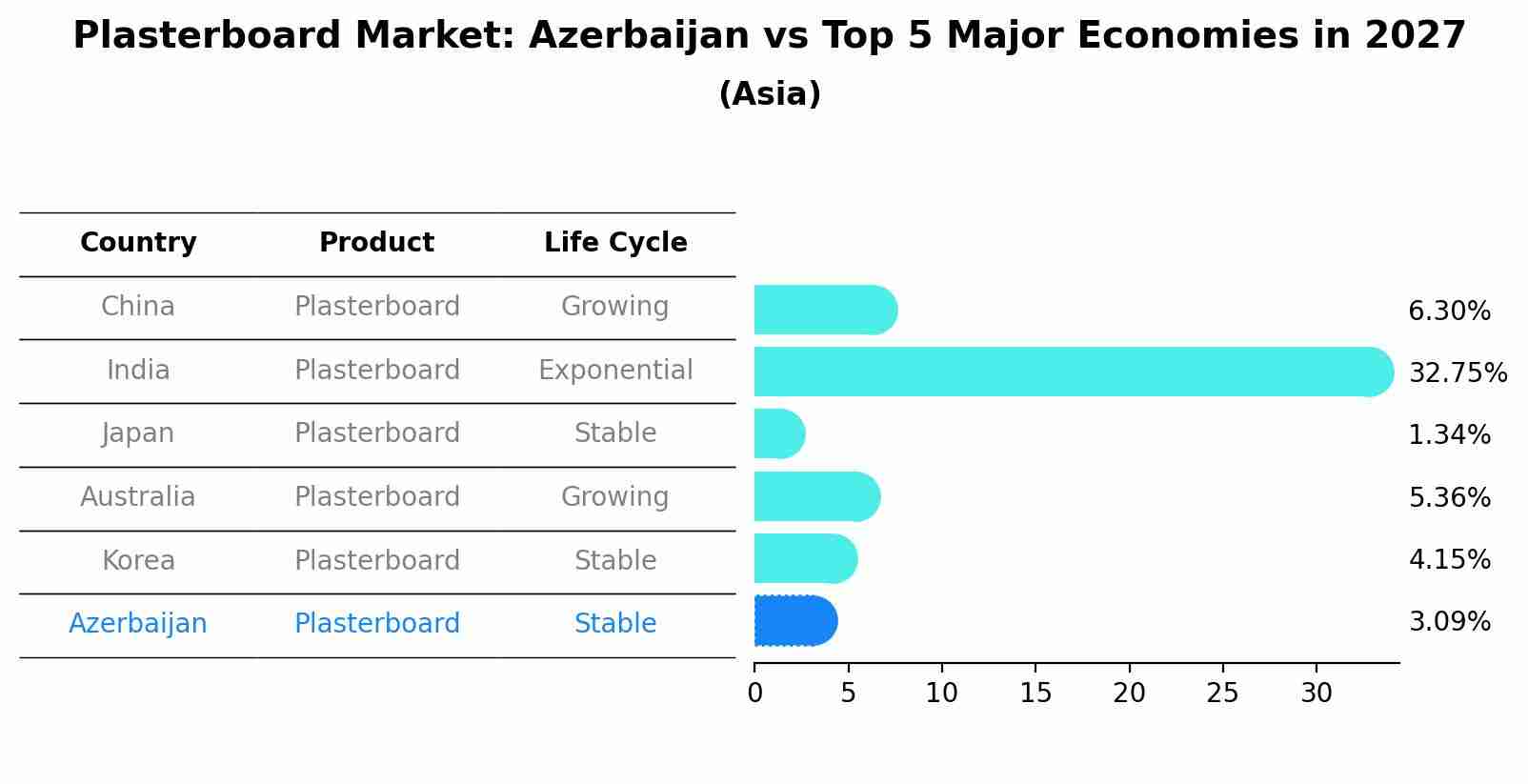 Plasterboard Market: Azerbaijan vs Top 5 Major Economies in 2027
(Asia)

| Country | Product | Life Cycle |
|---|---|---|
| China | Plasterboard | Growing |
| India | Plasterboard | Exponential |
| Japan | Plasterboard | Stable |
| Australia | Plasterboard | Growing |
| Korea | Plasterboard | Stable |
| Azerbaijan | Plasterboard | Stable |

6.30%
32.75%
1.34%
5.36%
4.15%
3.09%

0 5 10 15 20 25 30